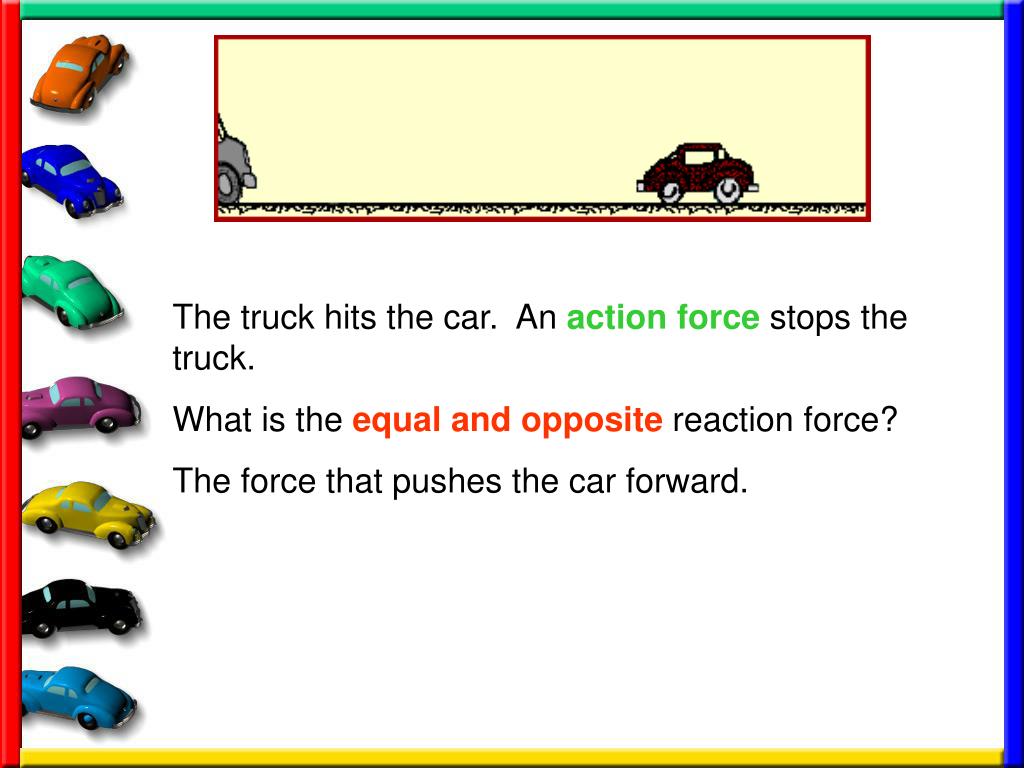 The truck hits the car. An action force stops the truck.

What is the equal and opposite reaction force?

The force that pushes the car forward.